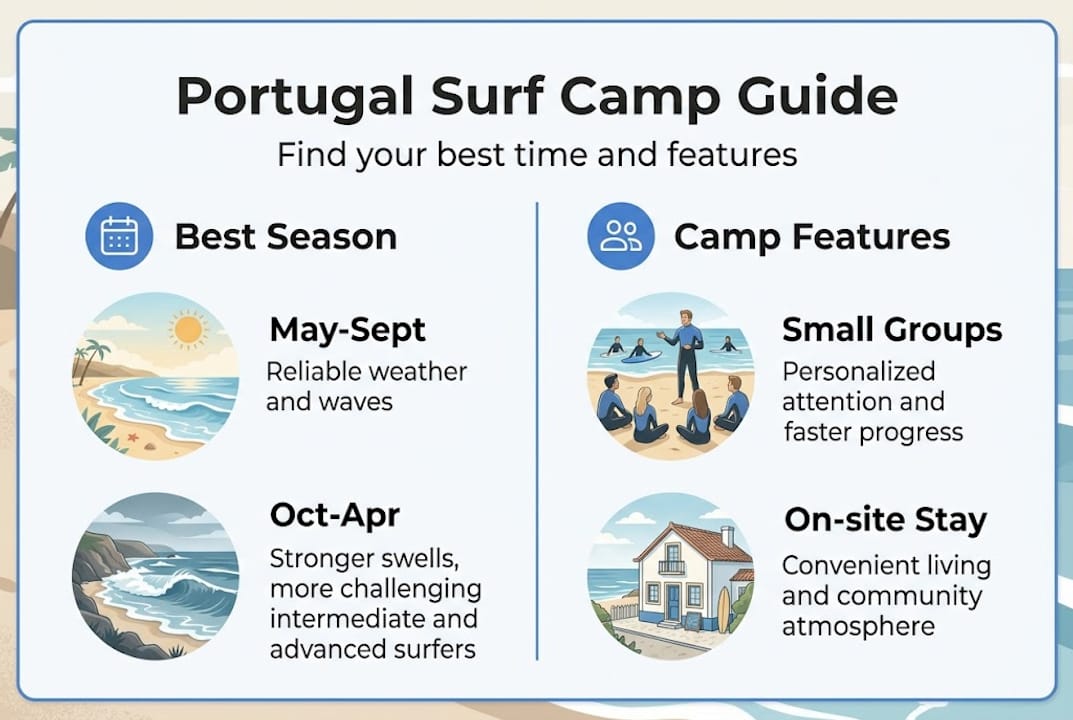 Portugal Surf Camp Guide

Find your best time and features

Best Season

May-Sept

Reliable weather and waves

Oct-Apr

Stronger swells, more challenging intermediate and advanced surfers

Camp Features

Small Groups

Personalized attention and faster progress

On-site Stay

Convenient living and community atmosphere